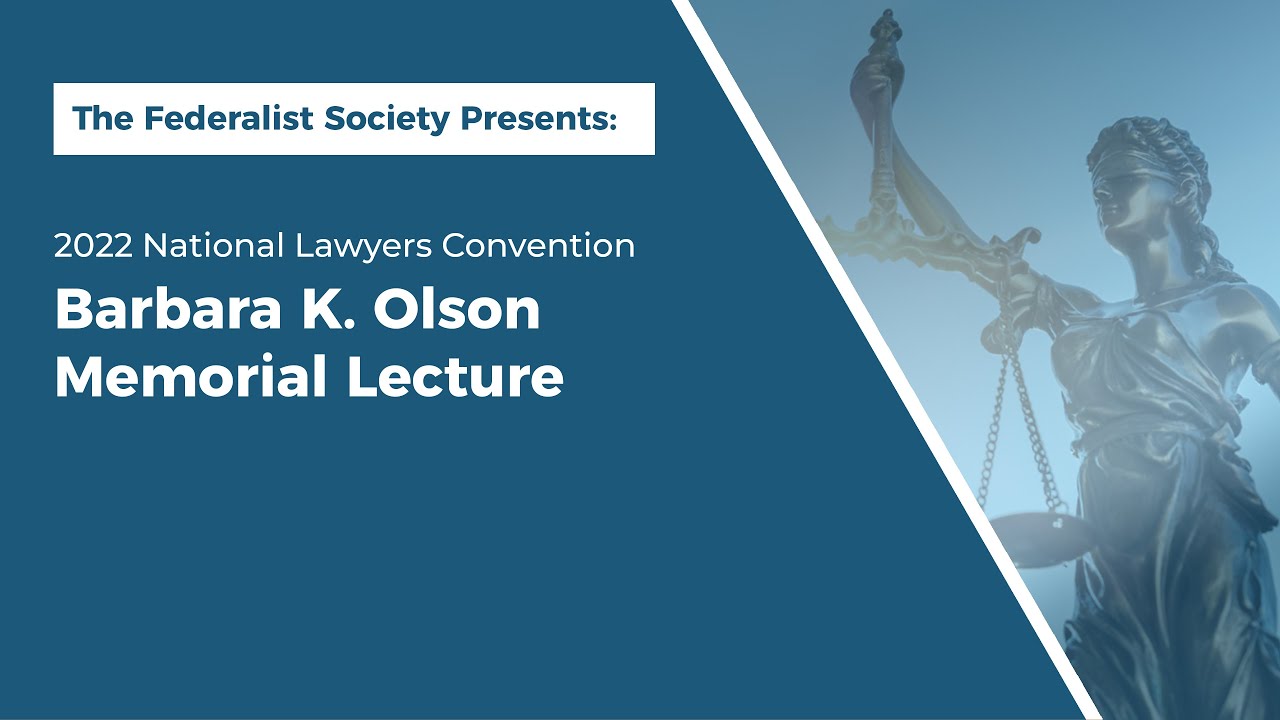 The Federalist Society Presents:

2022 National Lawyers Convention

Barbara K. Olson Memorial Lecture